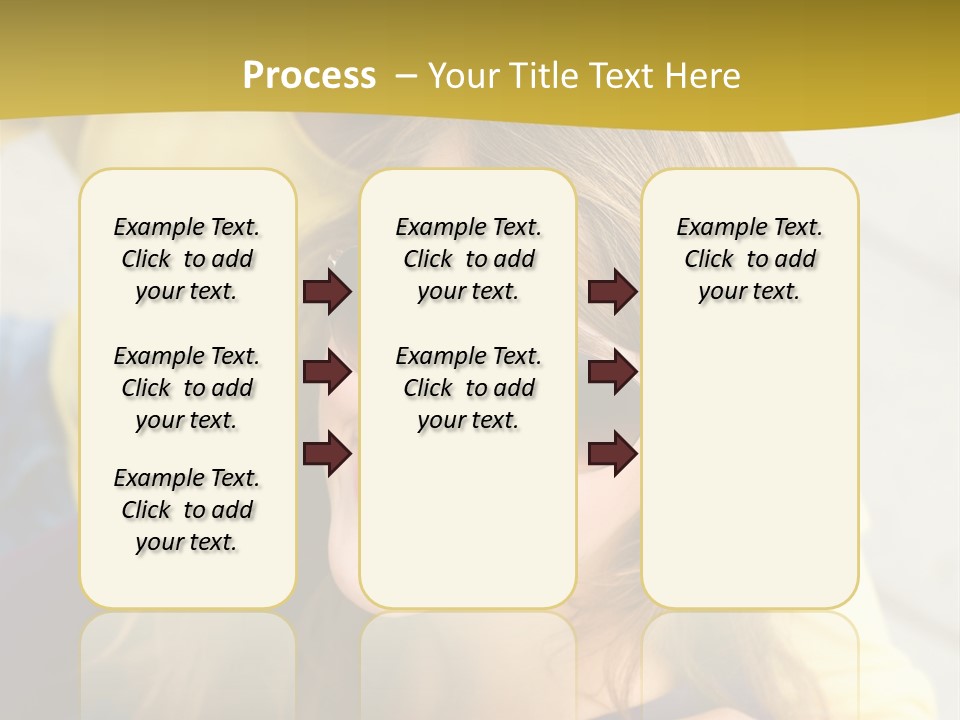 Process – Your Title Text Here

Example Text. Click to add your text.

Example Text. Click to add your text.

Example Text. Click to add your text.

Example Text. Click to add your text.

Example Text. Click to add your text.

Example Text. Click to add your text.